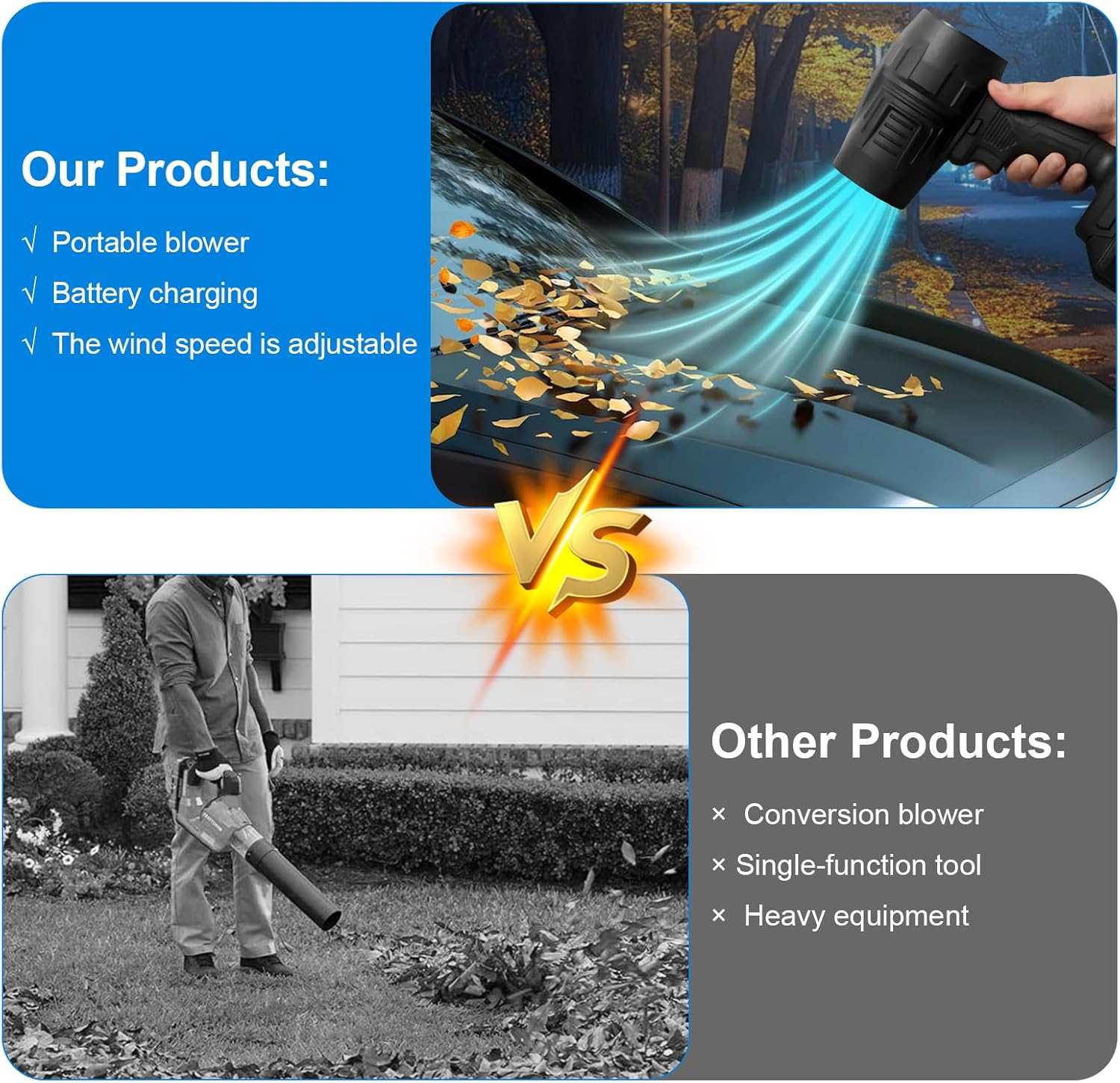 Our Products:

√ Portable blower

√ Battery charging

√ The wind speed is adjustable

VS

Other Products:

× Conversion blower

× Single-function tool

× Heavy equipment